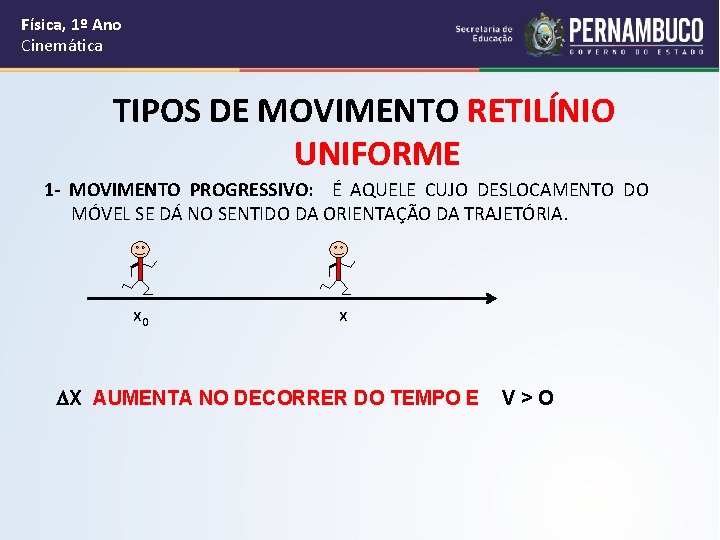 Física, 1º Ano
Cinemática

Secretaria de Educação
PERNAMBUCO
GOVERNO DO ESTADO

TIPOS DE MOVIMENTO RETILÍNIO UNIFORME

1- MOVIMENTO PROGRESSIVO: É AQUELE CUJO DESLOCAMENTO DO MÓVEL SE DÁ NO SENTIDO DA ORIENTAÇÃO DA TRAJETÓRIA.

$x_0$ x

$\Delta X$ AUMENTA NO DECORRER DO TEMPO E V > O